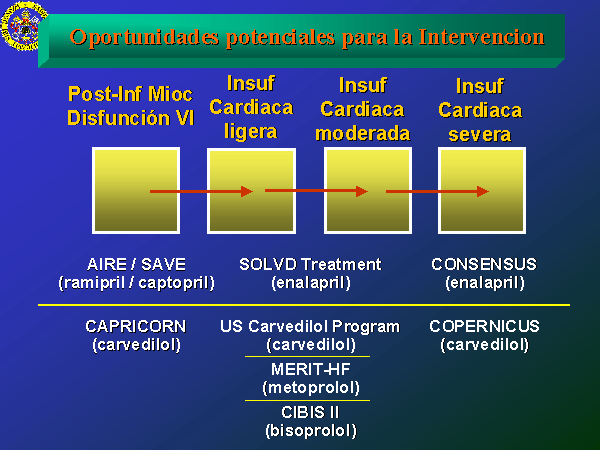 Oportunidades potenciales para la Intervencion

Post-Inf Mioc Disfunción VI

Insuf Cardiaca ligera

Insuf Cardiaca moderada

Insuf Cardiaca severa

AIRE / SAVE
(ramipril / captopril)

SOLVD Treatment
(enalapril)

CONSENSUS
(enalapril)

CAPRICORN
(carvedilol)

US Carvedilol Program
(carvedilol)

MERIT-HF
(metoprolol)

CIBIS II
(bisoprolol)

COPERNICUS
(carvedilol)